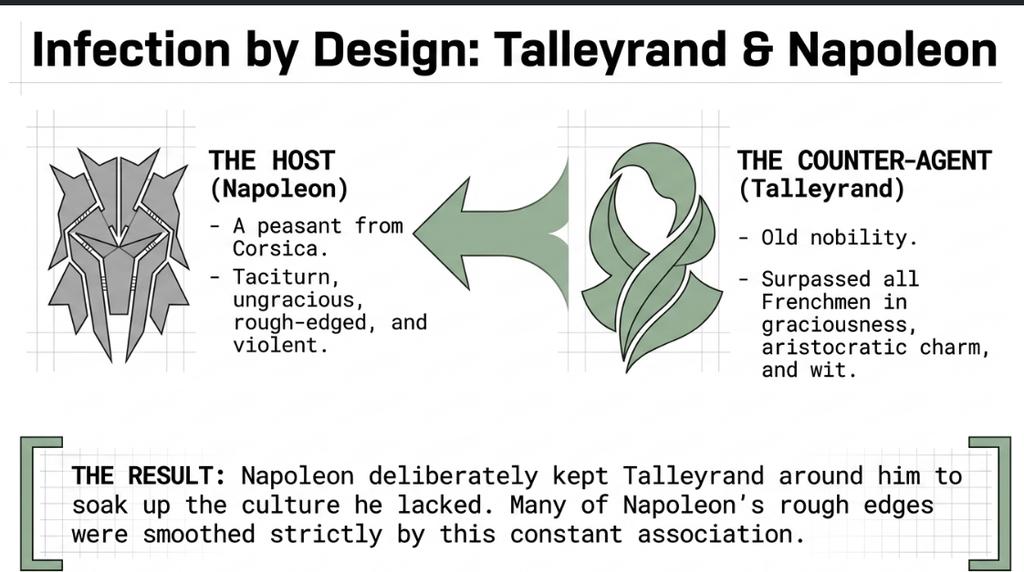 Infection by Design: Talleyrand & Napoleon

THE HOST
(Napoleon)

- A peasant from Corsica.
- Taciturn, ungracious, rough-edged, and violent.

THE COUNTER-AGENT
(Talleyrand)

- Old nobility.
- Surpassed all Frenchmen in graciousness, aristocratic charm, and wit.

THE RESULT: Napoleon deliberately kept Talleyrand around him to soak up the culture he lacked. Many of Napoleon's rough edges were smoothed strictly by this constant association.